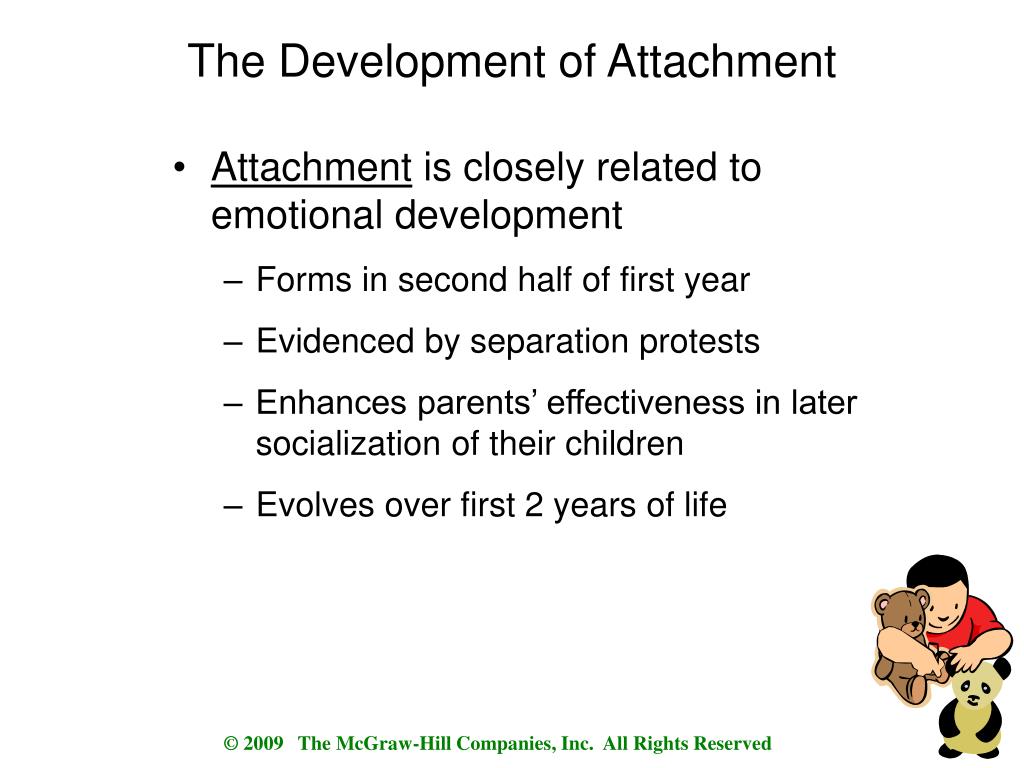 The Development of Attachment

• Attachment is closely related to emotional development

– Forms in second half of first year

– Evidenced by separation protests

– Enhances parents’ effectiveness in later socialization of their children

– Evolves over first 2 years of life

© 2009 The McGraw-Hill Companies, Inc. All Rights Reserved